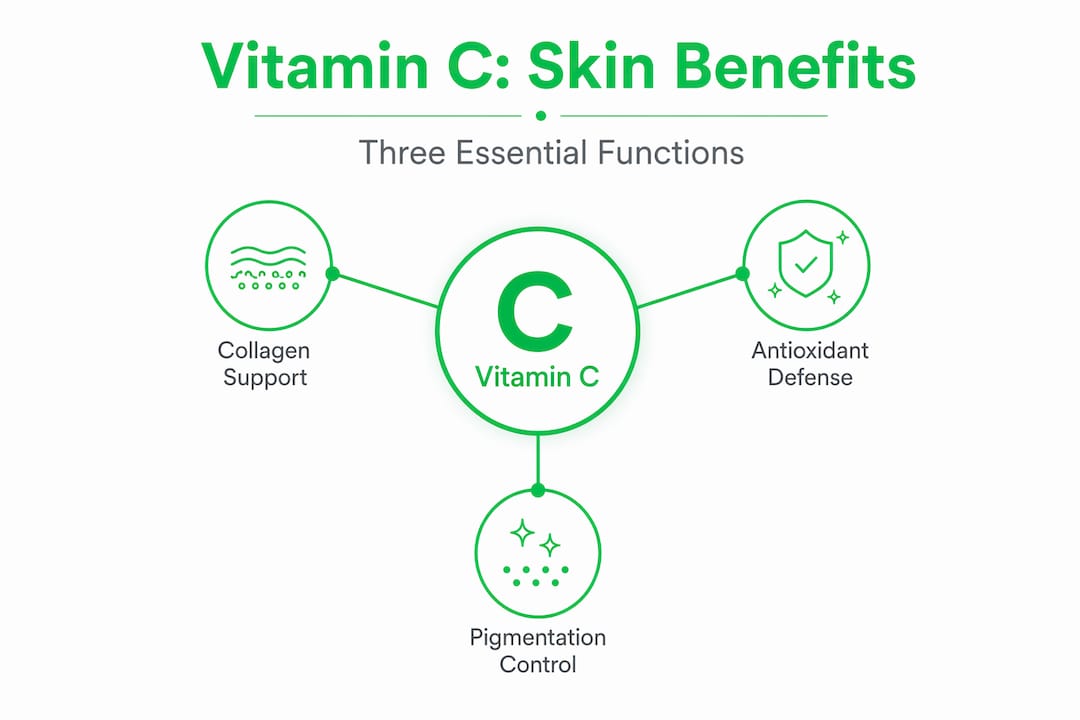 Vitamin C: Skin Benefits

Three Essential Functions

Collagen Support

C

Vitamin C

Antioxidant Defense

Pigmentation Control